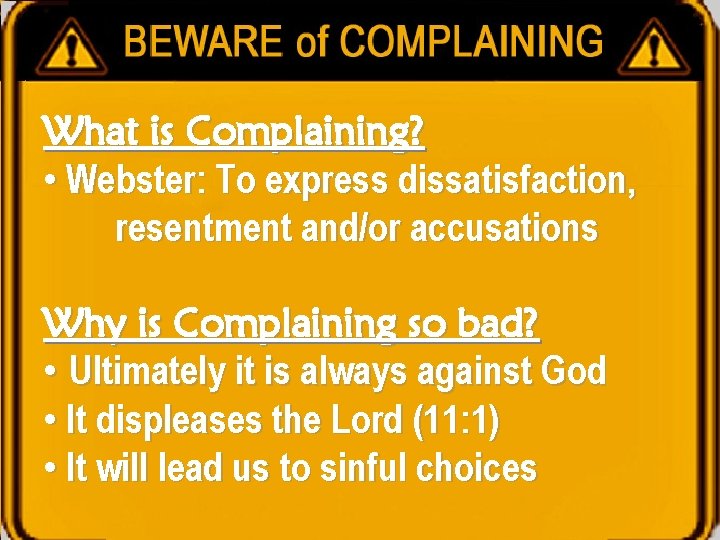 BEWARE of COMPLAINING

What is Complaining?

• Webster: To express dissatisfaction, resentment and/or accusations

Why is Complaining so bad?

• Ultimately it is always against God
• It displeases the Lord (11:1)
• It will lead us to sinful choices